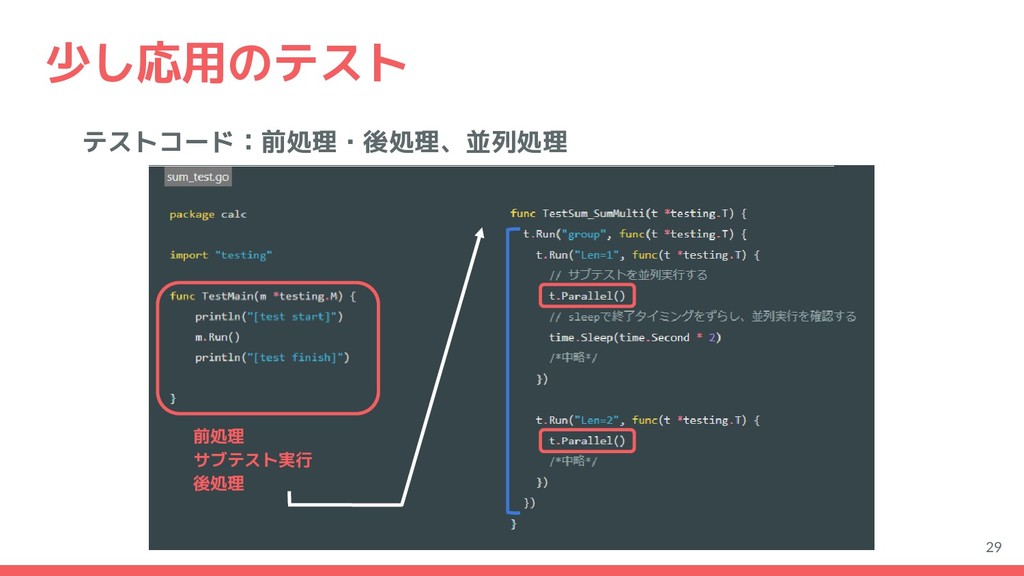 少し応用のテスト

テストコード：前処理・後処理、並列処理

sum_test.go

package calc

import "testing"

func TestMain(m *testing.M) {
    println("[test start]")
    m.Run()
    println("[test finish]")

}

前処理
サブテスト実行
後処理

func TestSum_SumMulti(t *testing.T) {
  t.Run("group", func(t *testing.T) {
    t.Run("Len=1", func(t *testing.T) {
      // サブテストを並列実行する
      t.Parallel()
      // sleepで終了タイミングをずらし、並列実行を確認する
      time.Sleep(time.Second * 2)
      /*中略*/
    })

    t.Run("Len=2", func(t *testing.T) {
      t.Parallel()
      /*中略*/
    })
  })
}

29